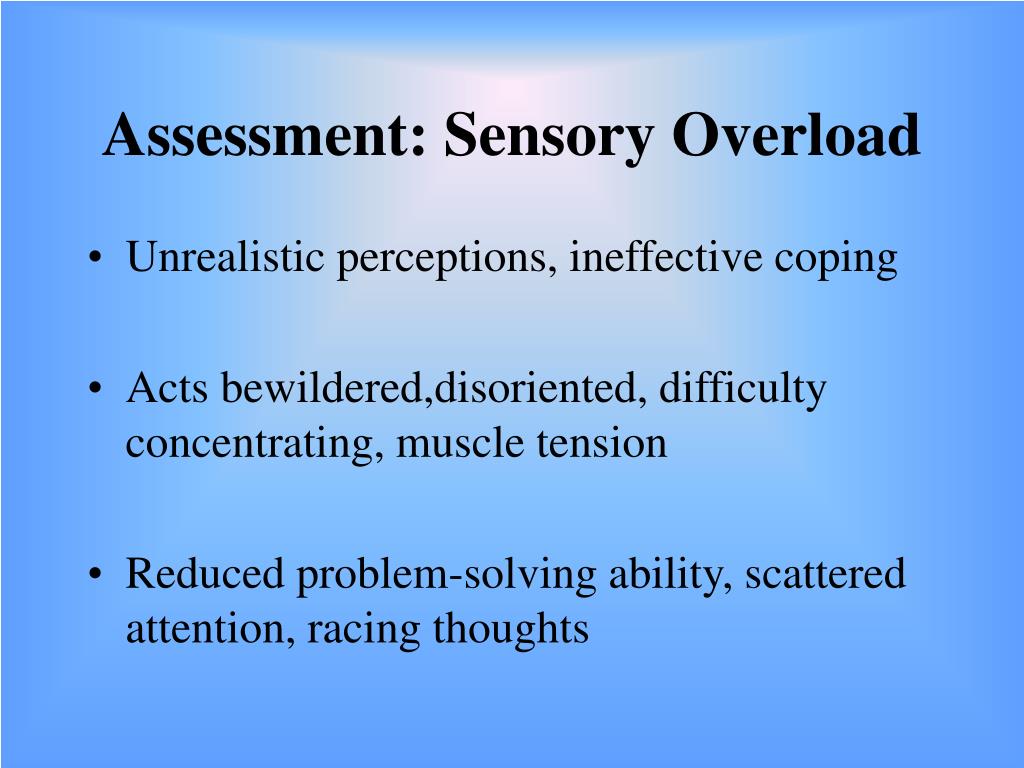 Assessment: Sensory Overload

• Unrealistic perceptions, ineffective coping

• Acts bewildered,disoriented, difficulty concentrating, muscle tension

• Reduced problem-solving ability, scattered attention, racing thoughts